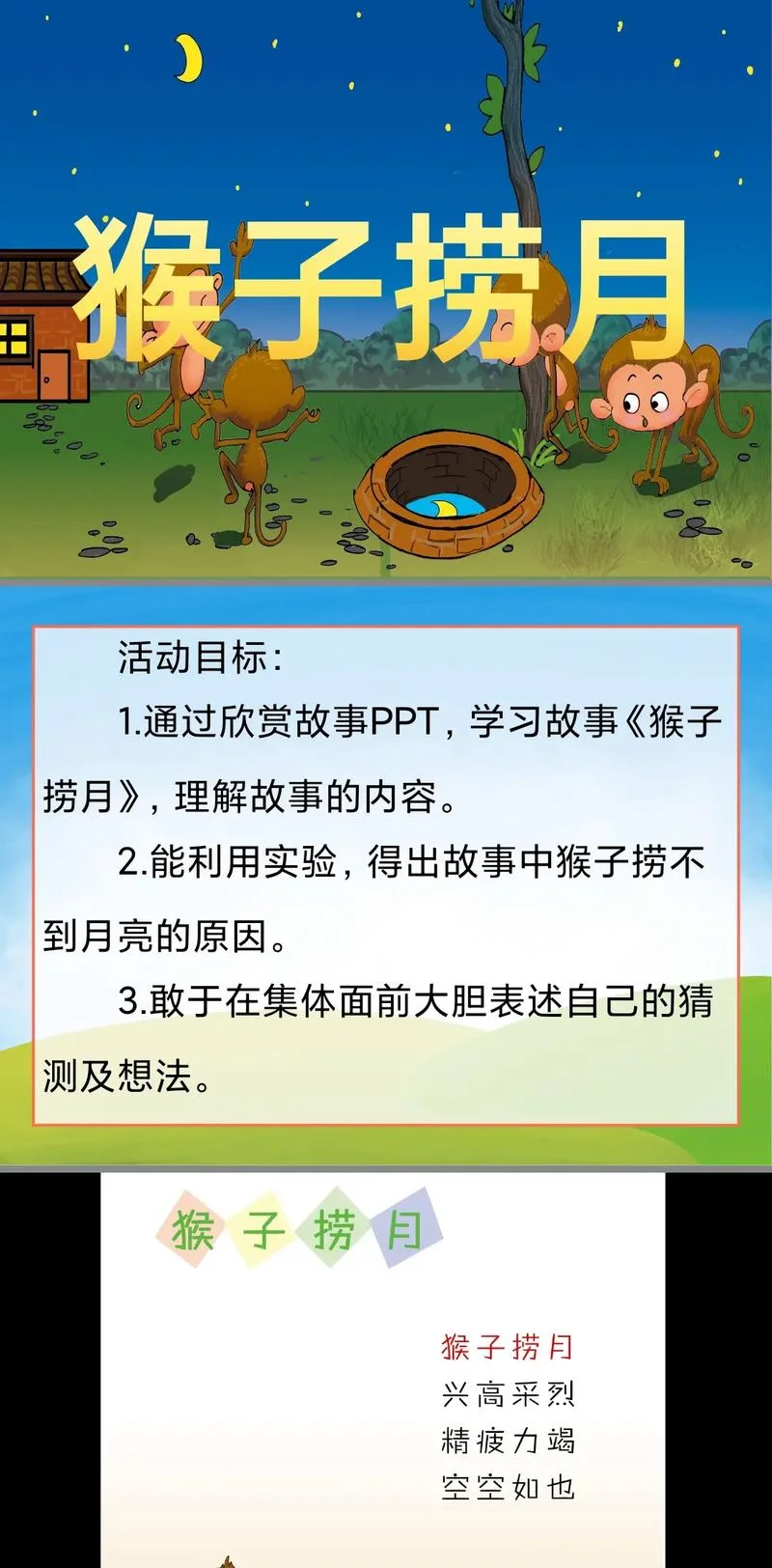 猴子捞月

活动目标：

1.通过欣赏故事PPT，学习故事《猴子捞月》，理解故事的内容。

2.能利用实验，得出故事中猴子捞不到月亮的原因。

3.敢于在集体面前大胆表述自己的猜测及想法。

猴子捞月

猴子捞月
兴高采烈
精疲力竭
空空如也